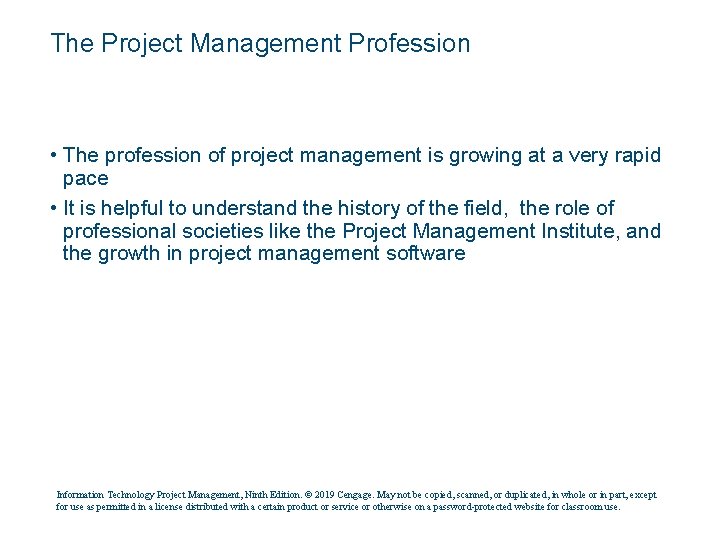 The Project Management Profession

• The profession of project management is growing at a very rapid pace

• It is helpful to understand the history of the field, the role of professional societies like the Project Management Institute, and the growth in project management software

Information Technology Project Management, Ninth Edition. © 2019 Cengage. May not be copied, scanned, or duplicated, in whole or in part, except for use as permitted in a license distributed with a certain product or service or otherwise on a password-protected website for classroom use.